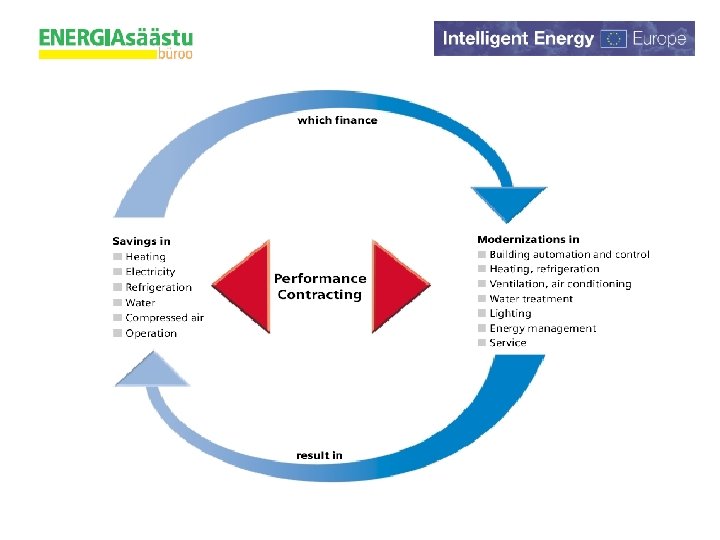 ENERGIAsäästu büroo

Intelligent Energy Europe

which finance

Savings in
Heating
Electricity
Refrigeration
Water
Compressed air
Operation

Performance Contracting

Modernizations in
Building automation and control
Heating, refrigeration
Ventilation, air conditioning
Water treatment
Lighting
Energy management
Service

result in